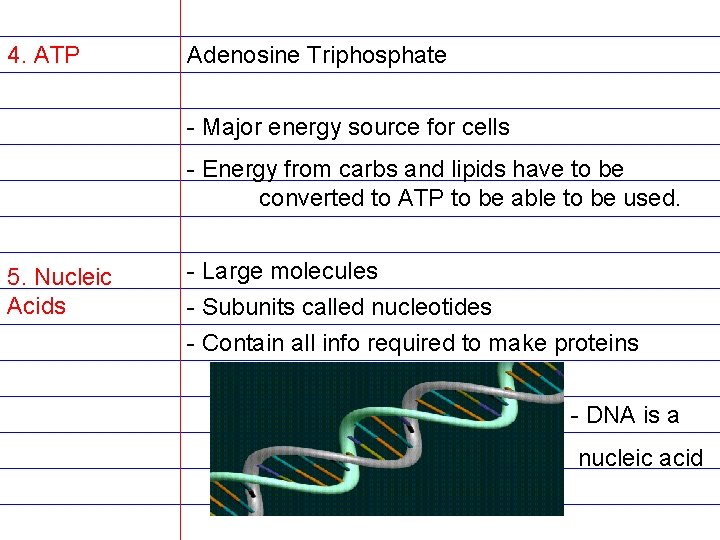 4. ATP

Adenosine Triphosphate

- Major energy source for cells

- Energy from carbs and lipids have to be converted to ATP to be able to be used.

5. Nucleic Acids

- Large molecules

- Subunits called nucleotides

- Contain all info required to make proteins

- DNA is a nucleic acid